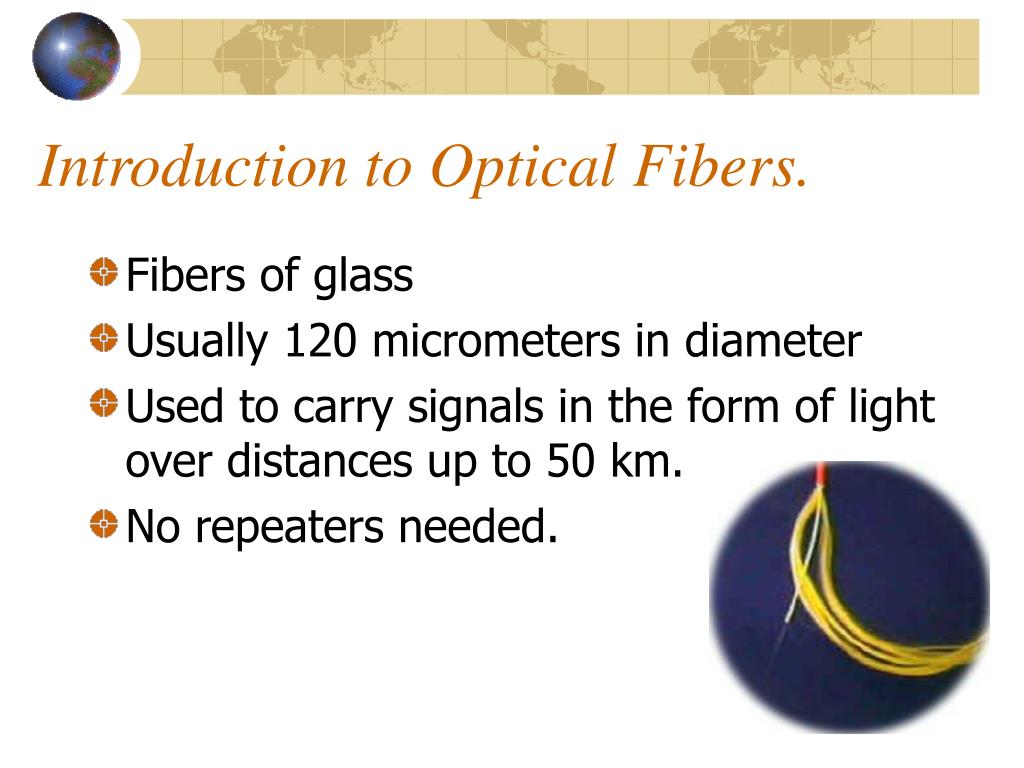 Introduction to Optical Fibers.

Fibers of glass

Usually 120 micrometers in diameter

Used to carry signals in the form of light over distances up to 50 km.

No repeaters needed.